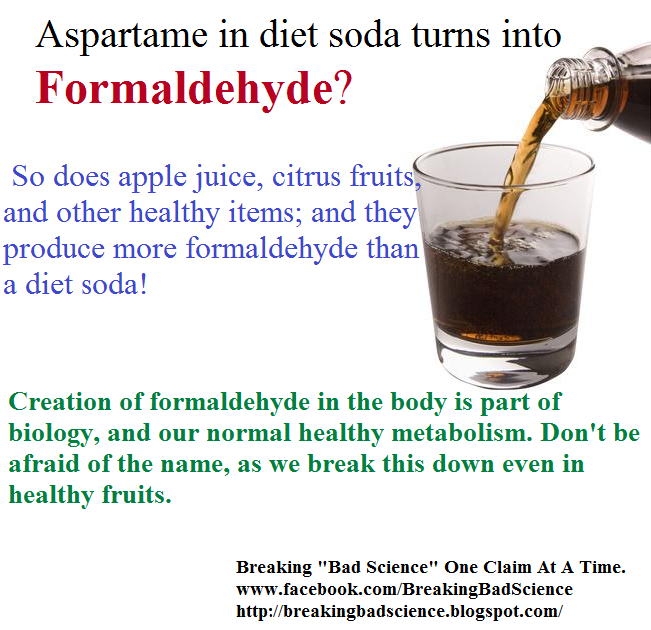 Aspartame in diet soda turns into
Formaldehyde?

So does apple juice, citrus fruits, and other healthy items; and they produce more formaldehyde than a diet soda!

Creation of formaldehyde in the body is part of biology, and our normal healthy metabolism. Don't be afraid of the name, as we break this down even in healthy fruits.

Breaking "Bad Science" One Claim At A Time.
www.facebook.com/BreakingBadScience
http://breakingbadscience.blogspot.com/